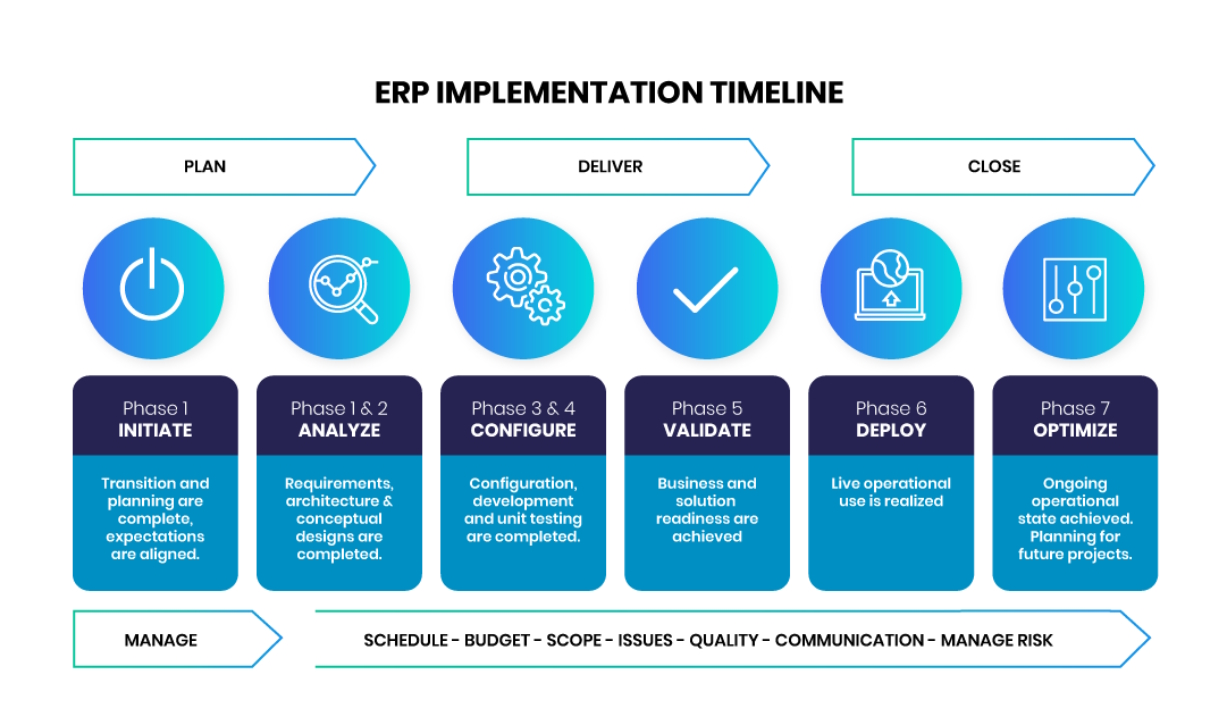 ERP IMPLEMENTATION TIMELINE

PLAN

DELIVER

CLOSE

Phase 1
INITIATE

Transition and planning are complete, expectations are aligned.

Phase 1 & 2
ANALYZE

Requirements, architecture & conceptual designs are completed.

Phase 3 & 4
CONFIGURE

Configuration, development and unit testing are completed.

Phase 5
VALIDATE

Business and solution readiness are achieved

Phase 6
DEPLOY

Live operational use is realized

Phase 7
OPTIMIZE

Ongoing operational state achieved. Planning for future projects.

MANAGE

SCHEDULE - BUDGET - SCOPE - ISSUES - QUALITY - COMMUNICATION - MANAGE RISK